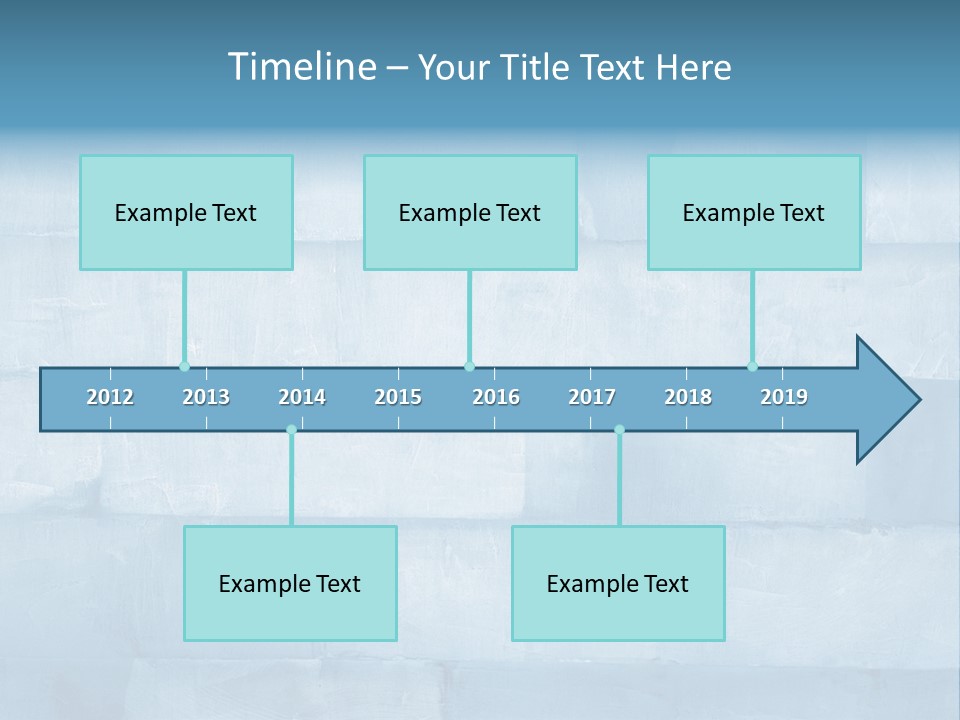 Timeline – Your Title Text Here

Example Text

Example Text

Example Text

2012 2013 2014 2015 2016 2017 2018 2019

Example Text

Example Text